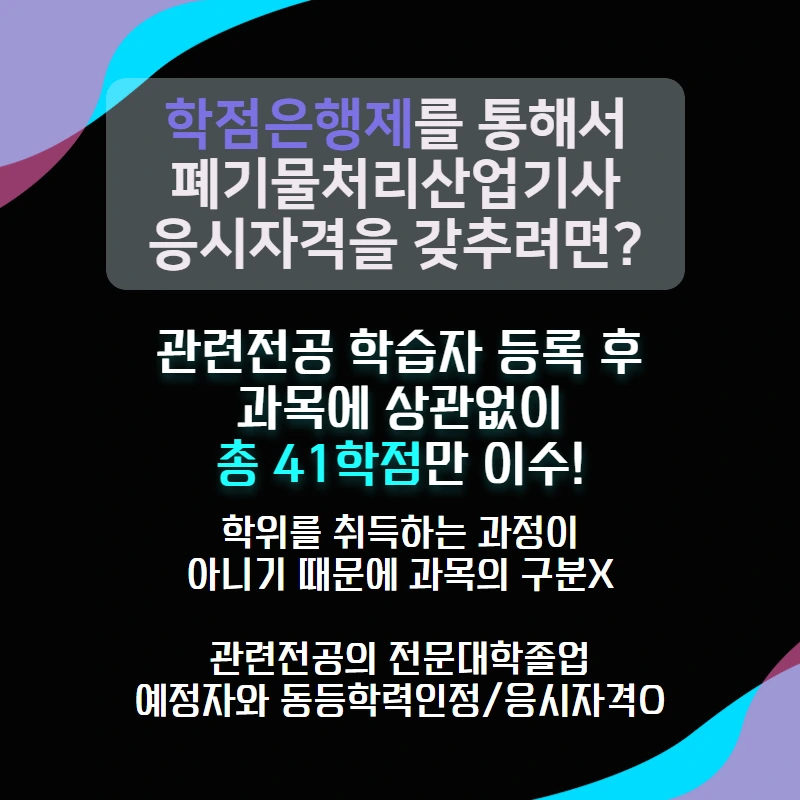 학점은행제를 통해서
폐기물처리산업기사
응시자격을 갖추려면?

관련전공 학습자 등록 후
과목에 상관없이
총 41학점만 이수!

학위를 취득하는 과정이
아니기 때문에 과목의 구분X

관련전공의 전문대학졸업
예정자와 동등학력인정/응시자격O